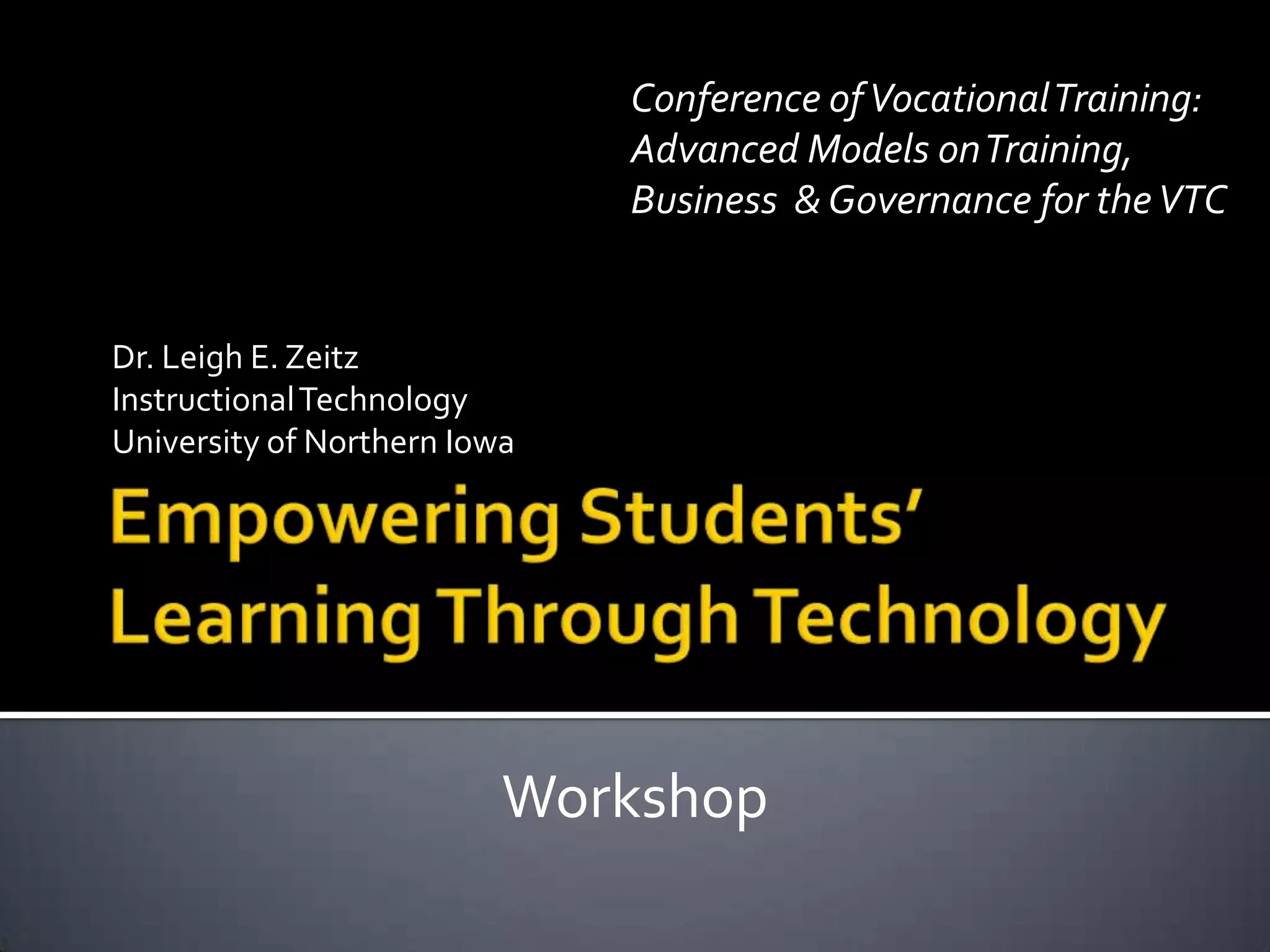 Conference of Vocational Training: Advanced Models on Training, Business & Governance for the VTC

Dr. Leigh E. Zeitz
Instructional Technology
University of Northern Iowa

Empowering Students' Learning Through Technology

Workshop